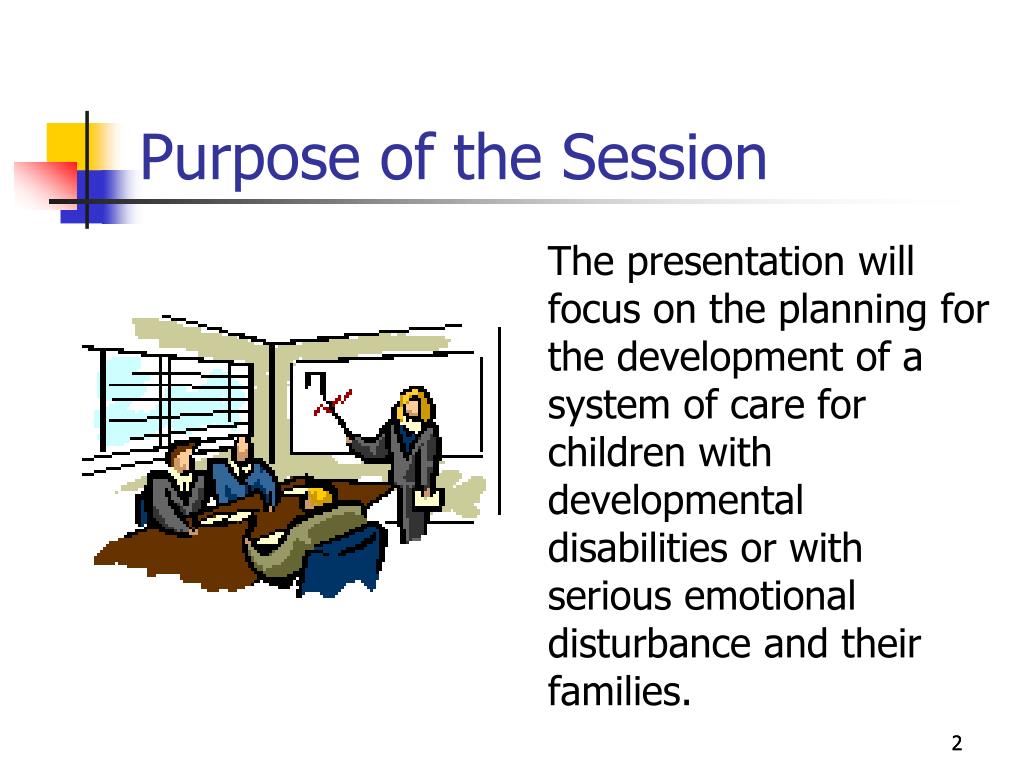 Purpose of the Session

The presentation will focus on the planning for the development of a system of care for children with developmental disabilities or with serious emotional disturbance and their families.

2